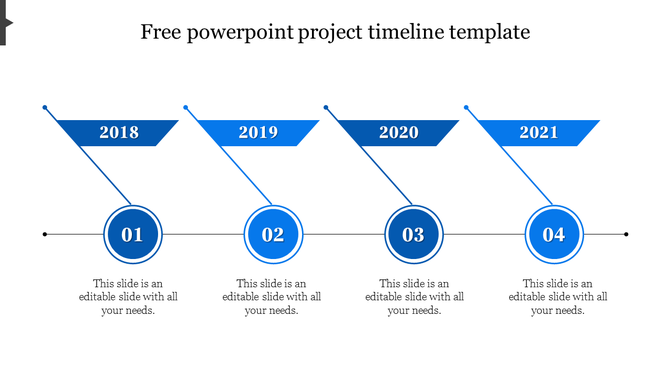 Free powerpoint project timeline template

2018

2019

2020

2021

01

02

03

04

This slide is an editable slide with all your needs.

This slide is an editable slide with all your needs.

This slide is an editable slide with all your needs.

This slide is an editable slide with all your needs.